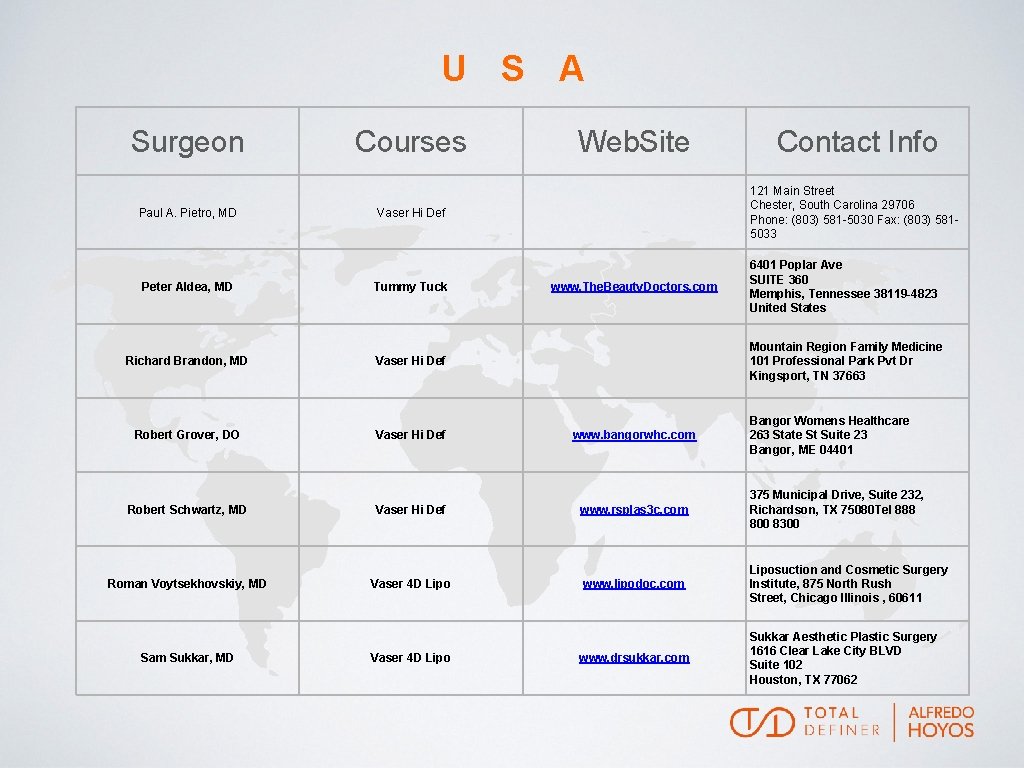 U S A

| Surgeon | Courses | Web.Site | Contact Info |
|---|---|---|---|
| Paul A. Pietro, MD | Vaser Hi Def | | 121 Main Street Chester, South Carolina 29706 Phone: (803) 581-5030 Fax: (803) 581-5033 |
| Peter Aldea, MD | Tummy Tuck | www.The.Beauty.Doctors.com | 6401 Poplar Ave SUITE 360 Memphis, Tennessee 38119-4823 United States |
| Richard Brandon, MD | Vaser Hi Def | | Mountain Region Family Medicine 101 Professional Park Pvt Dr Kingsport, TN 37663 |
| Robert Grover, DO | Vaser Hi Def | www.bangorwhc.com | Bangor Womens Healthcare 263 State St Suite 23 Bangor, ME 04401 |
| Robert Schwartz, MD | Vaser Hi Def | www.rsplas3c.com | 375 Municipal Drive, Suite 232, Richardson, TX 75080Tel 888 800 8300 |
| Roman Voytsekhovskiy, MD | Vaser 4D Lipo | www.lipodoc.com | Liposuction and Cosmetic Surgery Institute, 875 North Rush Street, Chicago Illinois , 60611 |
| Sam Sukkar, MD | Vaser 4D Lipo | www.drsukkar.com | Sukkar Aesthetic Plastic Surgery 1616 Clear Lake City BLVD Suite 102 Houston, TX 77062 |

TOTAL DEFINER | ALFREDO HOYOS